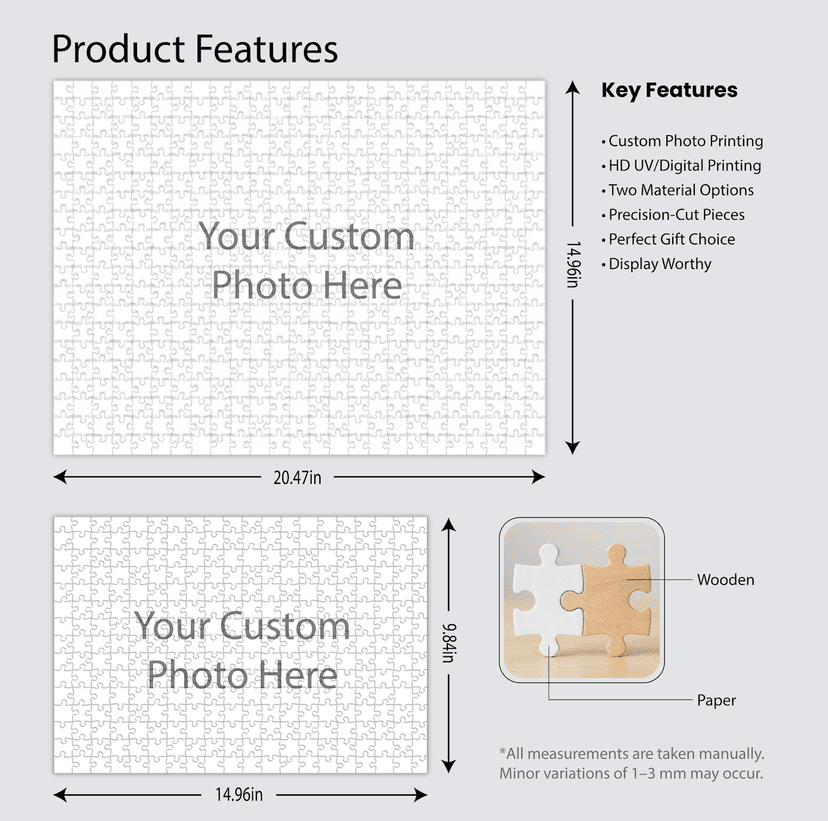 Product Features

Your Custom Photo Here

14.96in

20.47in

Key Features

• Custom Photo Printing
• HD UV/Digital Printing
• Two Material Options
• Precision-Cut Pieces
• Perfect Gift Choice
• Display Worthy

Your Custom Photo Here

9.84in

14.96in

Wooden

Paper

*All measurements are taken manually. Minor variations of 1–3 mm may occur.